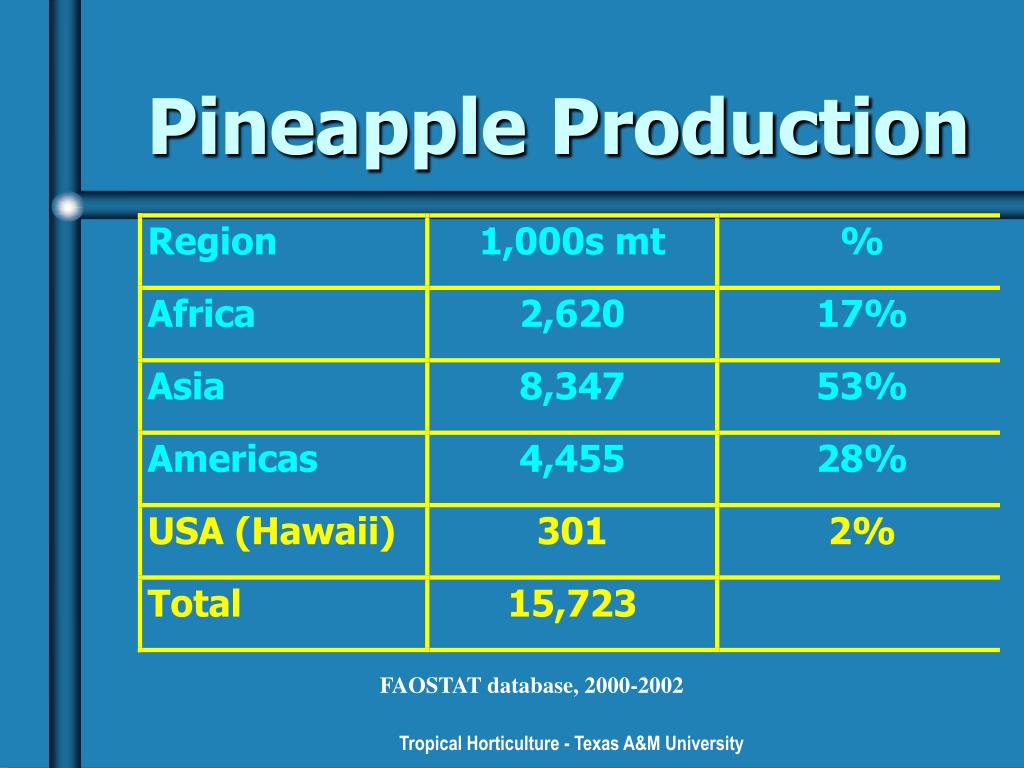 Pineapple Production

| Region | 1,000s mt | % |
|---|---|---|
| Africa | 2,620 | 17% |
| Asia | 8,347 | 53% |
| Americas | 4,455 | 28% |
| USA (Hawaii) | 301 | 2% |
| Total | 15,723 | |

FAOSTAT database, 2000-2002

Tropical Horticulture - Texas A&M University